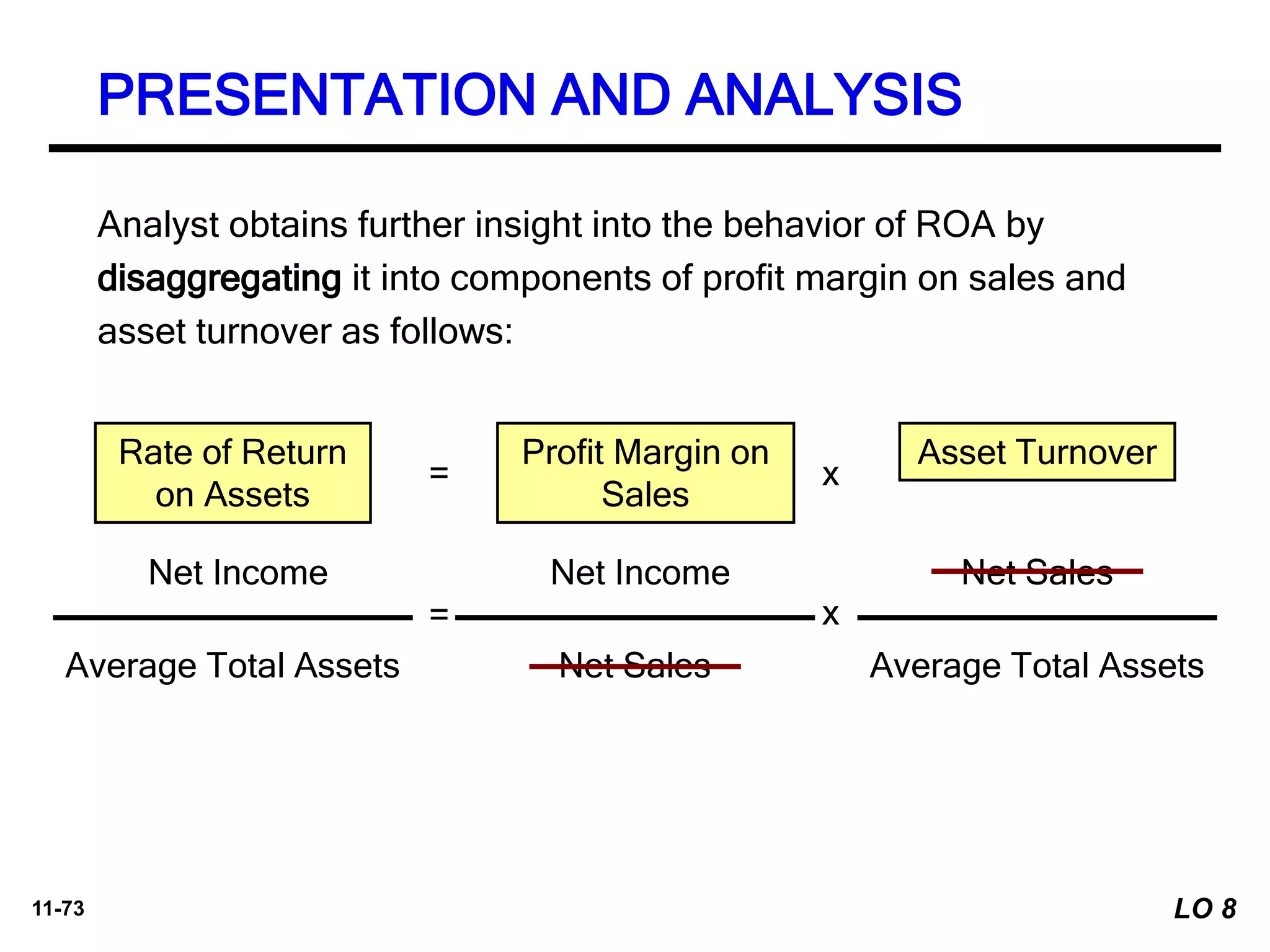 PRESENTATION AND ANALYSIS

Analyst obtains further insight into the behavior of ROA by disaggregating it into components of profit margin on sales and asset turnover as follows:

Rate of Return on Assets = Profit Margin on Sales x Asset Turnover

$\frac{\text{Net Income}}{\text{Average Total Assets}} = \frac{\text{Net Income}}{\text{Net Sales}} \times \frac{\text{Net Sales}}{\text{Average Total Assets}}$

11-73

LO 8